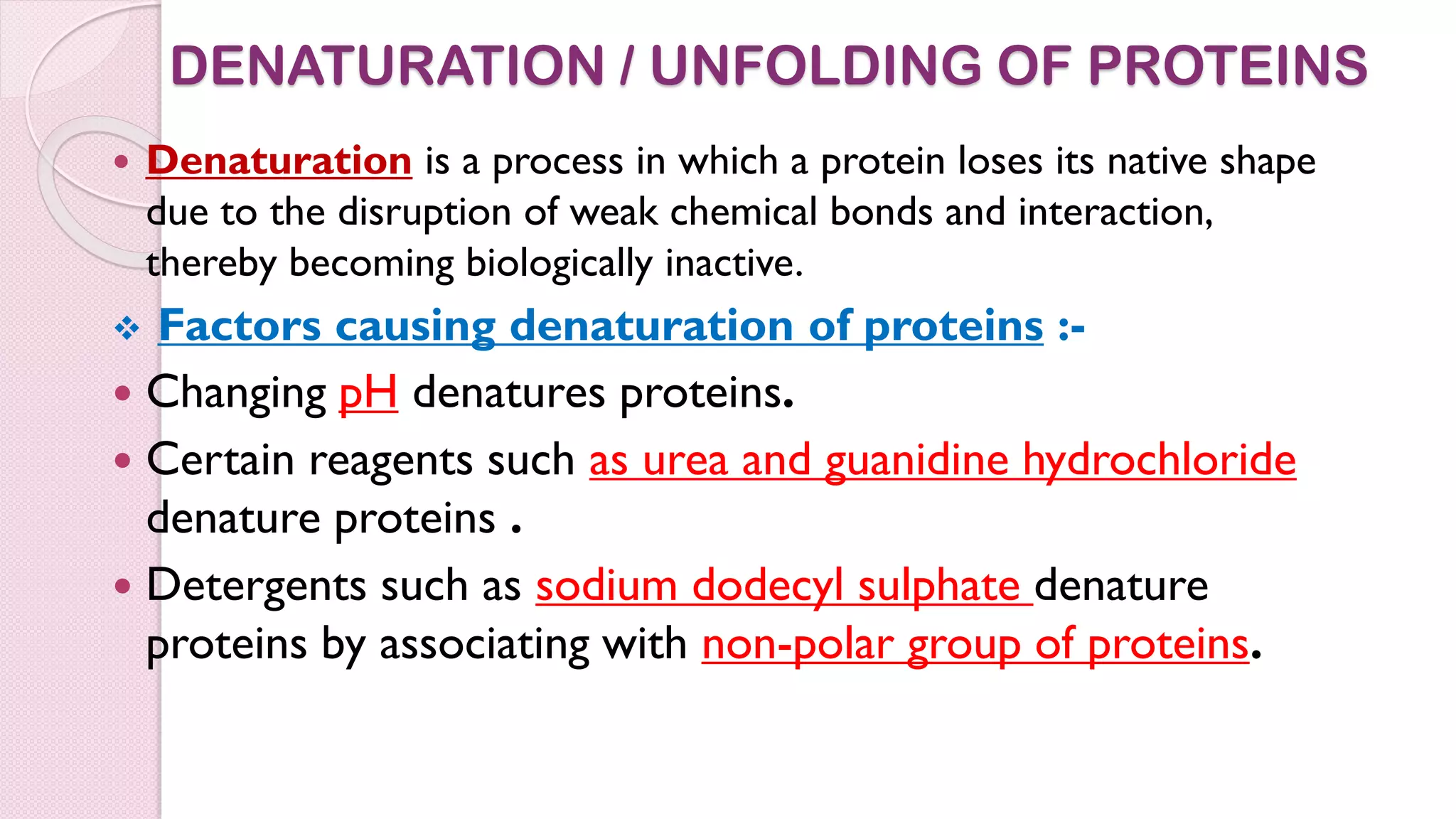 DENATURATION / UNFOLDING OF PROTEINS

• Denaturation is a process in which a protein loses its native shape due to the disruption of weak chemical bonds and interaction, thereby becoming biologically inactive.

❖ Factors causing denaturation of proteins :-

• Changing pH denatures proteins.

• Certain reagents such as urea and guanidine hydrochloride denature proteins .

• Detergents such as sodium dodecyl sulphate denature proteins by associating with non-polar group of proteins.